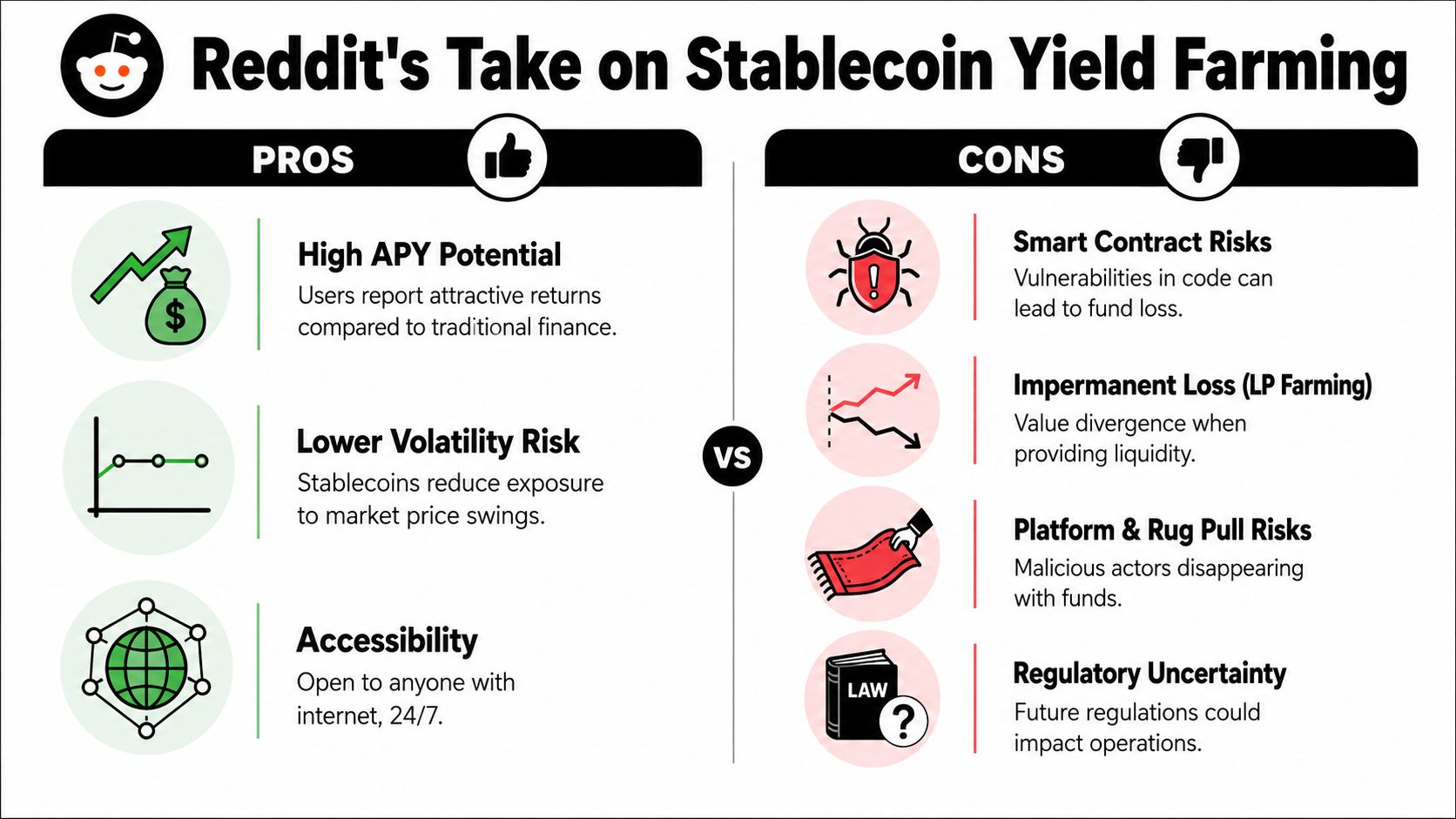 Reddit's Take on Stablecoin Yield Farming

PROS

$

High APY Potential
Users report attractive returns compared to traditional finance.

Lower Volatility Risk
Stablecoins reduce exposure to market price swings.

Accessibility
Open to anyone with internet, 24/7.

VS

CONS

!

Smart Contract Risks
Vulnerabilities in code can lead to fund loss.

Impermanent Loss (LP Farming)
Value divergence when providing liquidity.

Platform & Rug Pull Risks
Malicious actors disappearing with funds.

LAW

?

Regulatory Uncertainty
Future regulations could impact operations.